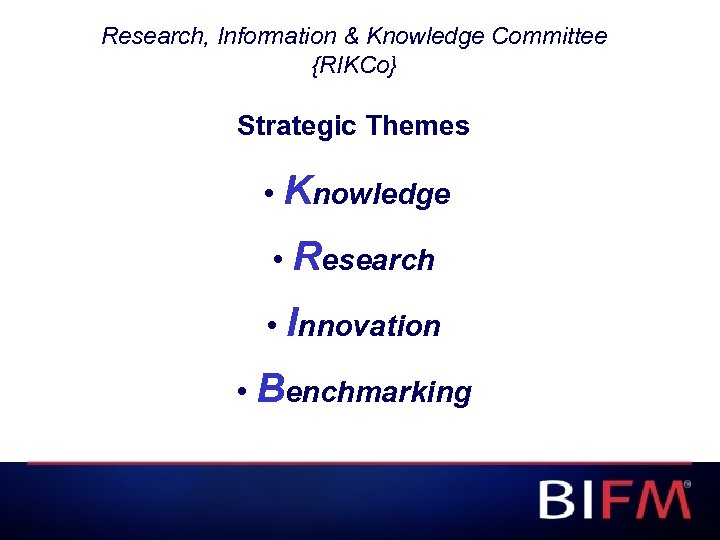 Research, Information & Knowledge Committee {RIKCo}

Strategic Themes

• Knowledge

• Research

• Innovation

• Benchmarking

BIFM®